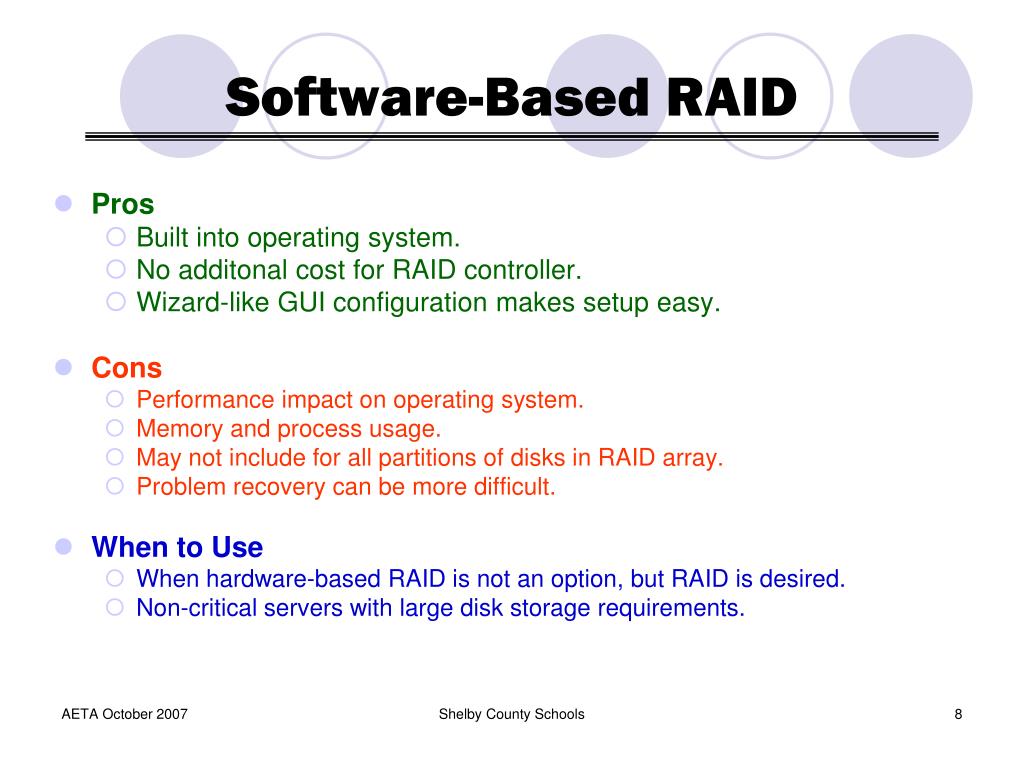 Software-Based RAID

Pros
Built into operating system.
No additonal cost for RAID controller.
Wizard-like GUI configuration makes setup easy.

Cons
Performance impact on operating system.
Memory and process usage.
May not include for all partitions of disks in RAID array.
Problem recovery can be more difficult.

When to Use
When hardware-based RAID is not an option, but RAID is desired.
Non-critical servers with large disk storage requirements.

AETA October 2007
Shelby County Schools
8